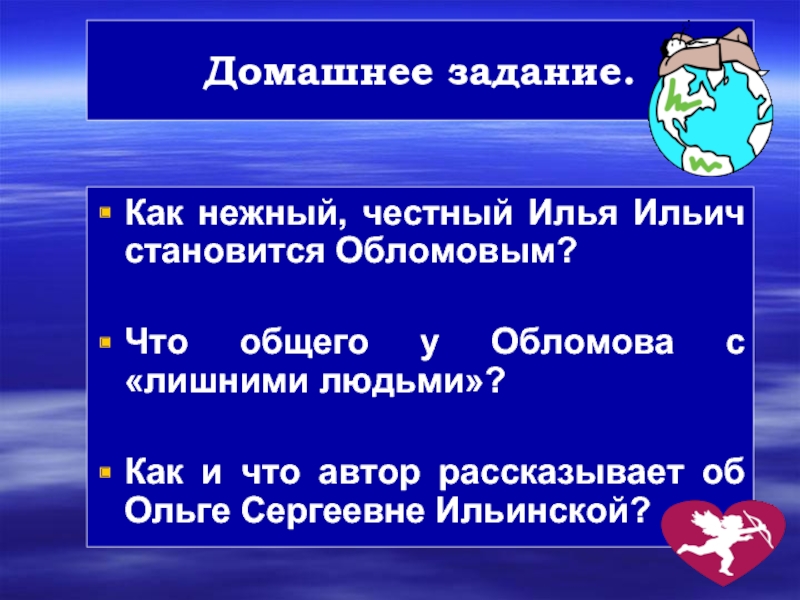 Домашнее задание.

Как нежный, честный Илья Ильич становится Обломовым?

Что общего у Обломова с «лишними людьми»?

Как и что автор рассказывает об Ольге Сергеевне Ильинской?